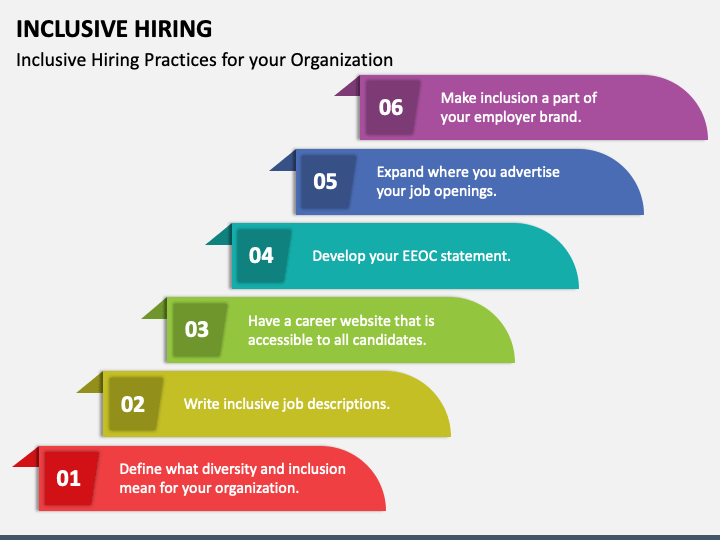 INCLUSIVE HIRING

Inclusive Hiring Practices for your Organization

06 Make inclusion a part of your employer brand.

05 Expand where you advertise your job openings.

04 Develop your EEOC statement.

03 Have a career website that is accessible to all candidates.

02 Write inclusive job descriptions.

01 Define what diversity and inclusion mean for your organization.